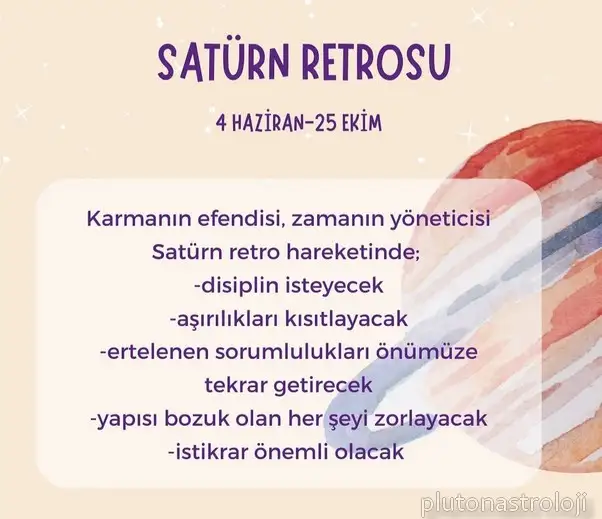 SATÜRN RETROSU

4 HAZİRAN-25 EKİM

Karmanın efendisi, zamanın yöneticisi
Satürn retro hareketinde;
-disiplin isteyecek
-aşırılıkları kısıtlayacak
-ertelenen sorumlulukları önümüze tekrar getirecek
-yapısı bozuk olan her şeyi zorlayacak
-istikrar önemli olacak

plutonastroloji